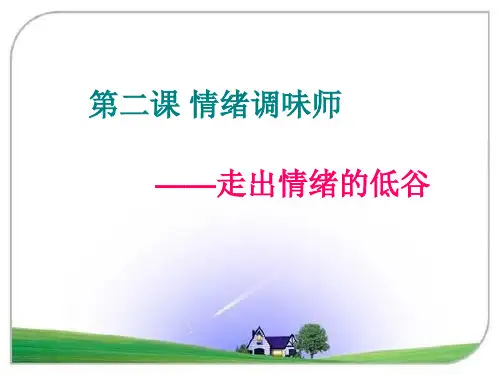 第二课 情绪调味师

——走出情绪的低谷